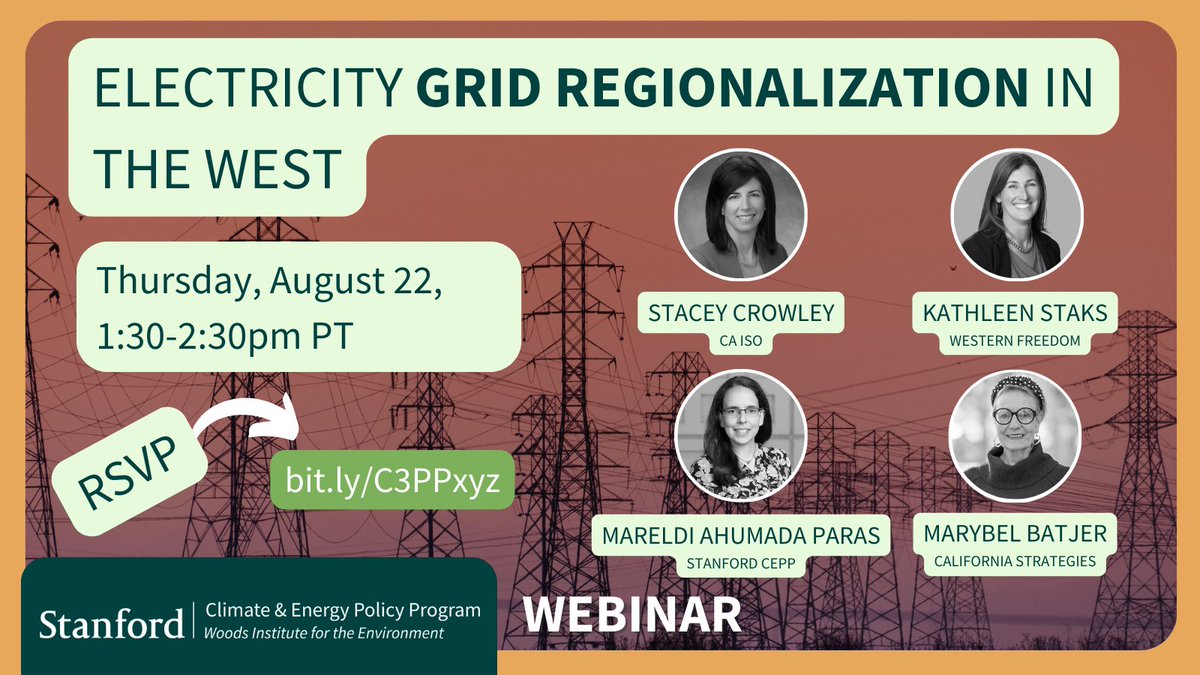 ELECTRICITY GRID REGIONALIZATION IN THE WEST

Thursday, August 22, 1:30-2:30pm PT

RSVP

bit.ly/C3PPxyz

STACEY CROWLEY
CA ISO

KATHLEEN STAKS
WESTERN FREEDOM

MARELDI AHUMADA PARAS
STANFORD CEPP

MARYBEL BATJER
CALIFORNIA STRATEGIES

Stanford | Climate & Energy Policy Program
Woods Institute for the Environment

WEBINAR